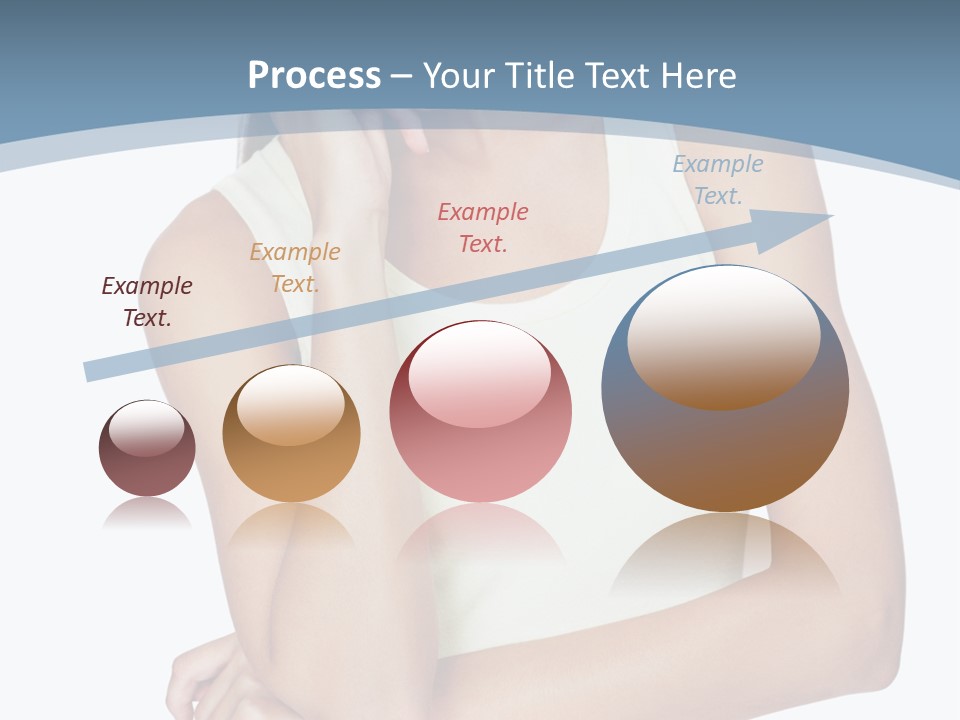 Process – Your Title Text Here

Example Text.

Example Text.

Example Text.

Example Text.